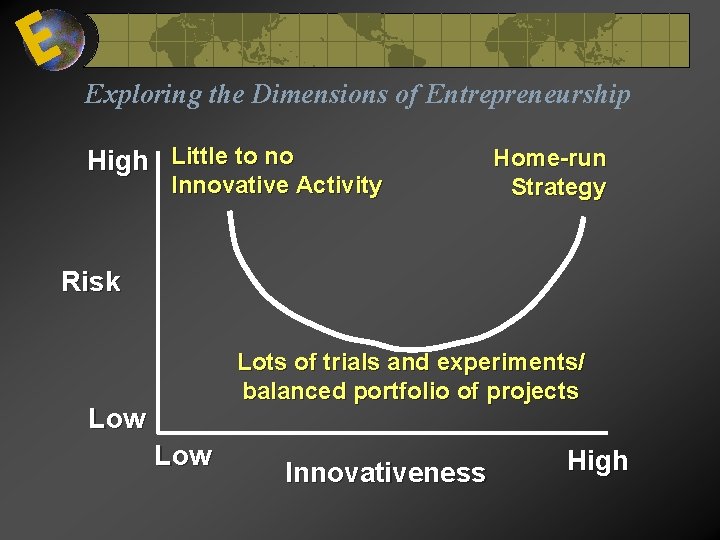 E

Exploring the Dimensions of Entrepreneurship

High

Little to no Innovative Activity

Home-run Strategy

Risk

Lots of trials and experiments/ balanced portfolio of projects

Low

Low

Innovativeness

High